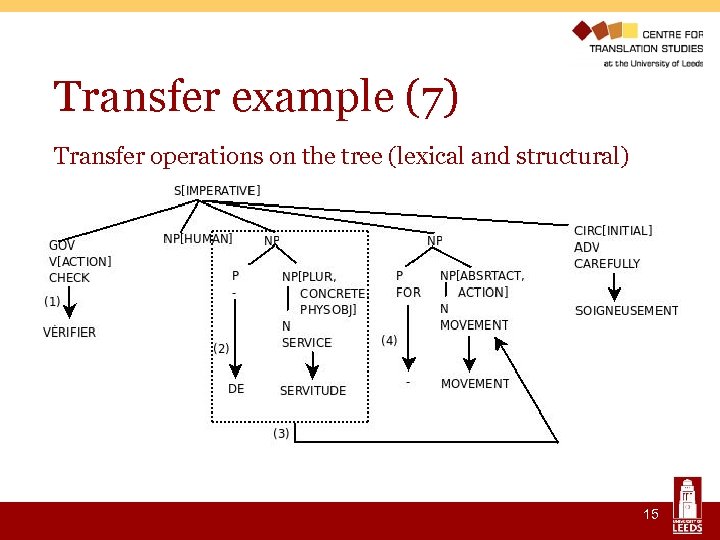 CENTRE FOR TRANSLATION STUDIES
at the University of Leeds

Transfer example (7)

Transfer operations on the tree (lexical and structural)

S[IMPERATIVE]

GOV
V[ACTION]
CHECK

(1)

VÉRIFIER

NP[HUMAN]

NP

P
-

(2)

DE

NP[PLUR, CONCRETE PHYS OBJ]

N
SERVICE

SERVITUDE

(3)

NP

P
FOR

(4)

-

NP[ABSRTACT, ACTION]

N
MOVEMENT

MOVEMENT

CIRC[INITIAL]
ADV
CAREFULLY

SOIGNEUSEMENT

15

UNIVERSITY OF LEEDS